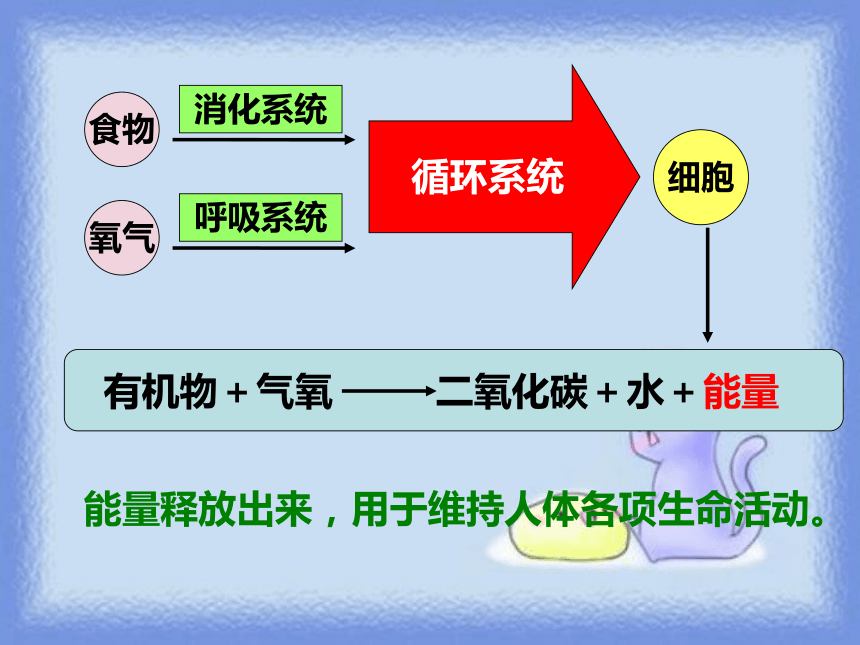 食物

消化系统

氧气

呼吸系统

循环系统

细胞

有机物 + 气氧 ——→ 二氧化碳 + 水 + 能量

能量释放出来，用于维持人体各项生命活动。